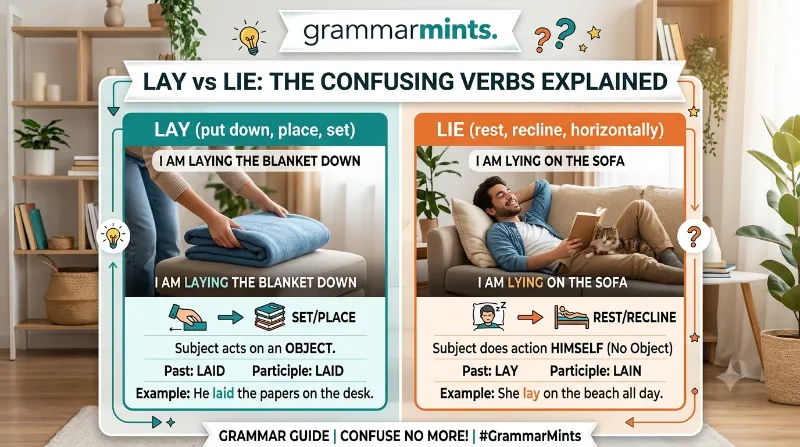 grammarmints.

LAY vs LIE: THE CONFUSING VERBS EXPLAINED

LAY (put down, place, set)

I AM LAYING THE BLANKET DOWN

I AM LAYING THE BLANKET DOWN

SET/PLACE

Subject acts on an OBJECT.

Past: LAID Participle: LAID

Example: He laid the papers on the desk.

LIE (rest, recline, horizontally)

I AM LYING ON THE SOFA

I AM LYING ON THE SOFA

REST/RECLINE

Subject does action HIMSELF (No Object)

Past: LAY Participle: LAIN

Example: She lay on the beach all day.

GRAMMAR GUIDE | CONFUSE NO MORE! | #GrammarMints